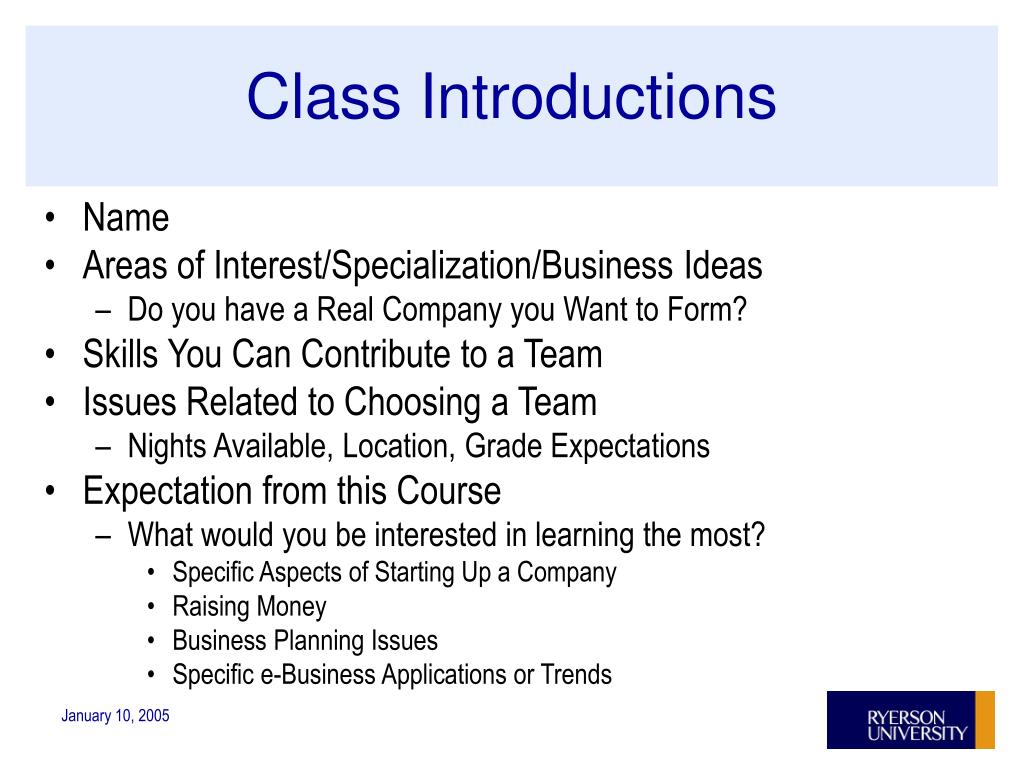 Class Introductions

• Name
• Areas of Interest/Specialization/Business Ideas
  – Do you have a Real Company you Want to Form?
• Skills You Can Contribute to a Team
• Issues Related to Choosing a Team
  – Nights Available, Location, Grade Expectations
• Expectation from this Course
  – What would you be interested in learning the most?
    • Specific Aspects of Starting Up a Company
    • Raising Money
    • Business Planning Issues
    • Specific e-Business Applications or Trends

January 10, 2005

RYERSON UNIVERSITY